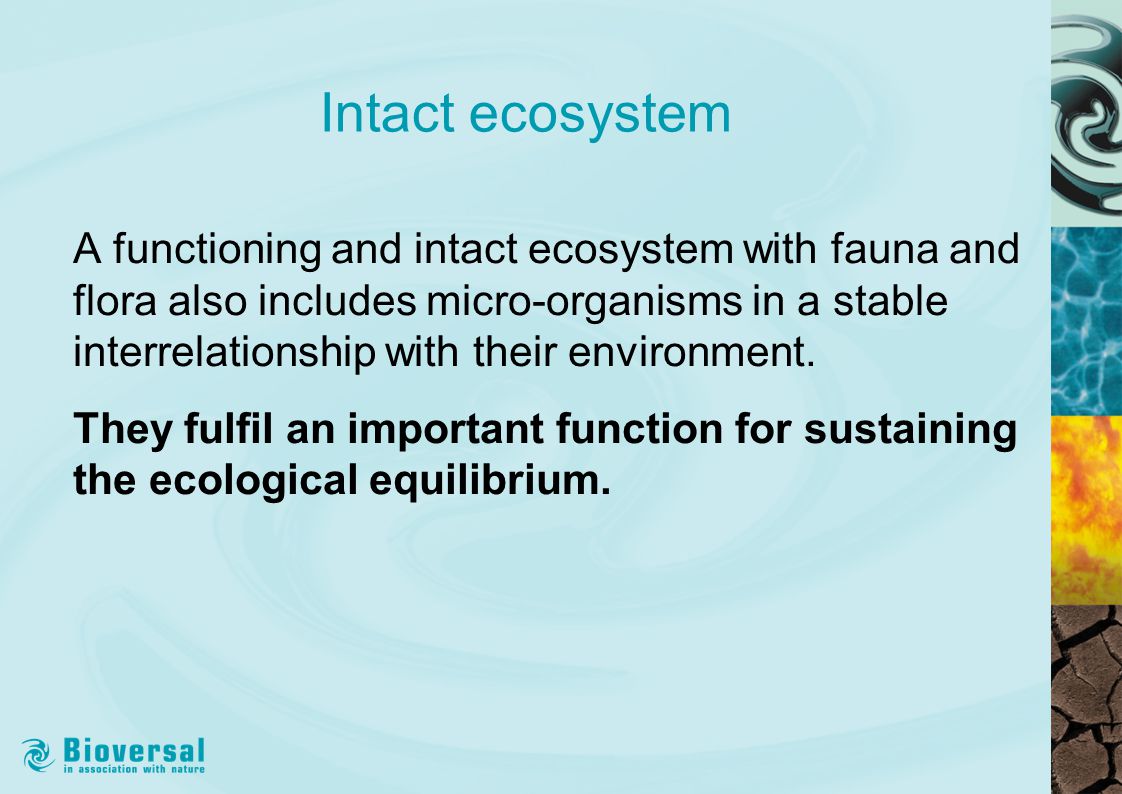 Intact ecosystem

A functioning and intact ecosystem with fauna and flora also includes micro-organisms in a stable interrelationship with their environment.

They fulfil an important function for sustaining the ecological equilibrium.

Bioversal
in association with nature